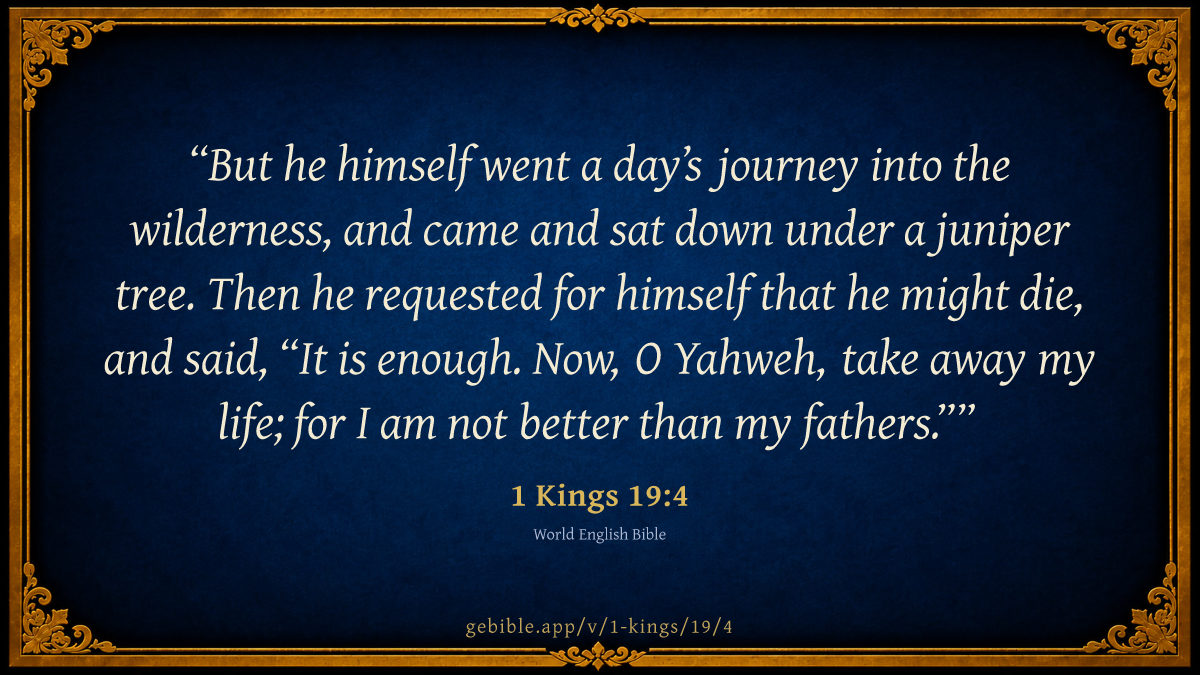 “But he himself went a day’s journey into the wilderness, and came and sat down under a juniper tree. Then he requested for himself that he might die, and said, “It is enough. Now, O Yahweh, take away my life; for I am not better than my fathers.””

1 Kings 19:4

World English Bible

gebible.app/v/1-kings/19/4